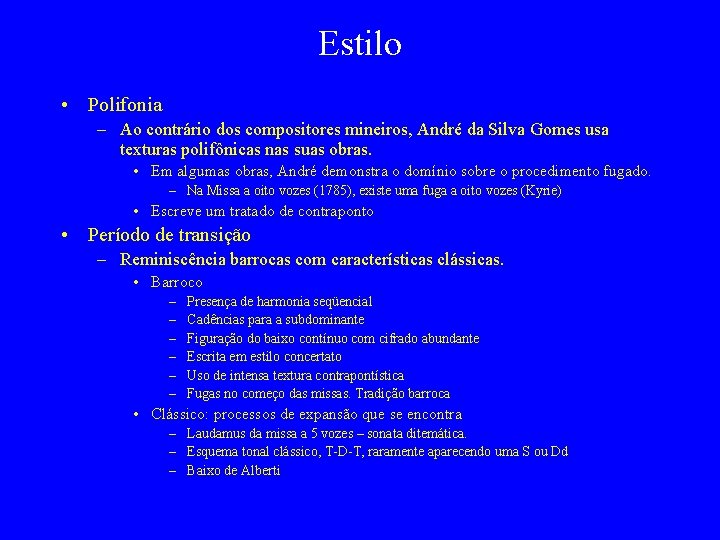 Estilo

• Polifonia
 – Ao contrário dos compositores mineiros, André da Silva Gomes usa texturas polifônicas nas suas obras.
  • Em algumas obras, André demonstra o domínio sobre o procedimento fugado.
   – Na Missa a oito vozes (1785), existe uma fuga a oito vozes (Kyrie)
  • Escreve um tratado de contraponto
• Período de transição
 – Reminiscência barrocas com características clássicas.
  • Barroco
   – Presença de harmonia seqüencial
   – Cadências para a subdominante
   – Figuração do baixo contínuo com cifrado abundante
   – Escrita em estilo concertato
   – Uso de intensa textura contrapontística
   – Fugas no começo das missas. Tradição barroca
  • Clássico: processos de expansão que se encontra
   – Laudamus da missa a 5 vozes – sonata ditemática.
   – Esquema tonal clássico, T-D-T, raramente aparecendo uma S ou Dd
   – Baixo de Alberti